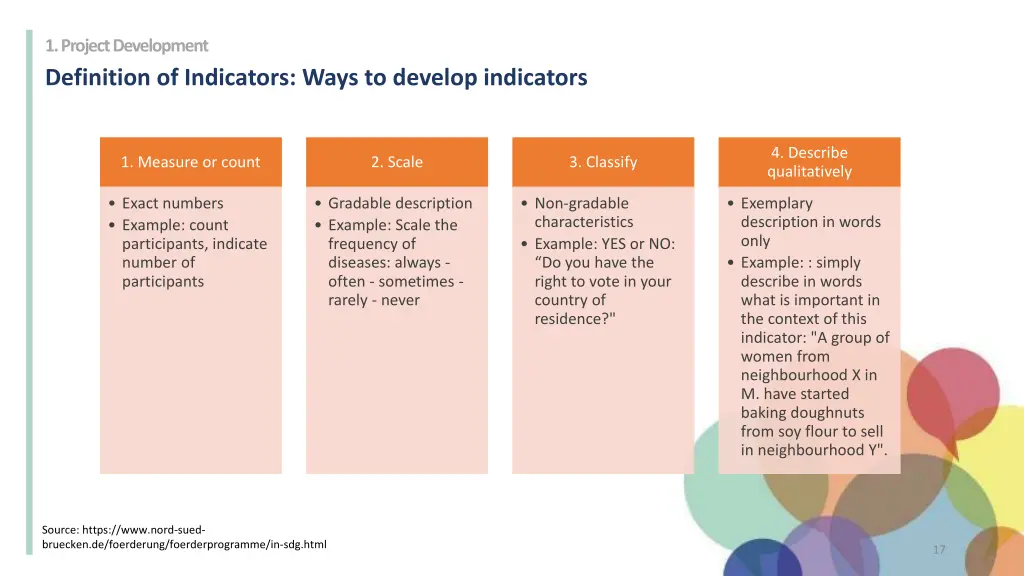 1. Project Development

Definition of Indicators: Ways to develop indicators

1. Measure or count

• Exact numbers
• Example: count participants, indicate number of participants

2. Scale

• Gradable description
• Example: Scale the frequency of diseases: always - often - sometimes - rarely - never

3. Classify

• Non-gradable characteristics
• Example: YES or NO: “Do you have the right to vote in your country of residence?"

4. Describe qualitatively

• Exemplary description in words only
• Example: : simply describe in words what is important in the context of this indicator: "A group of women from neighbourhood X in M. have started baking doughnuts from soy flour to sell in neighbourhood Y".

Source: https://www.nord-sued-bruecken.de/foerderung/foerderprogramme/in-sdg.html

17